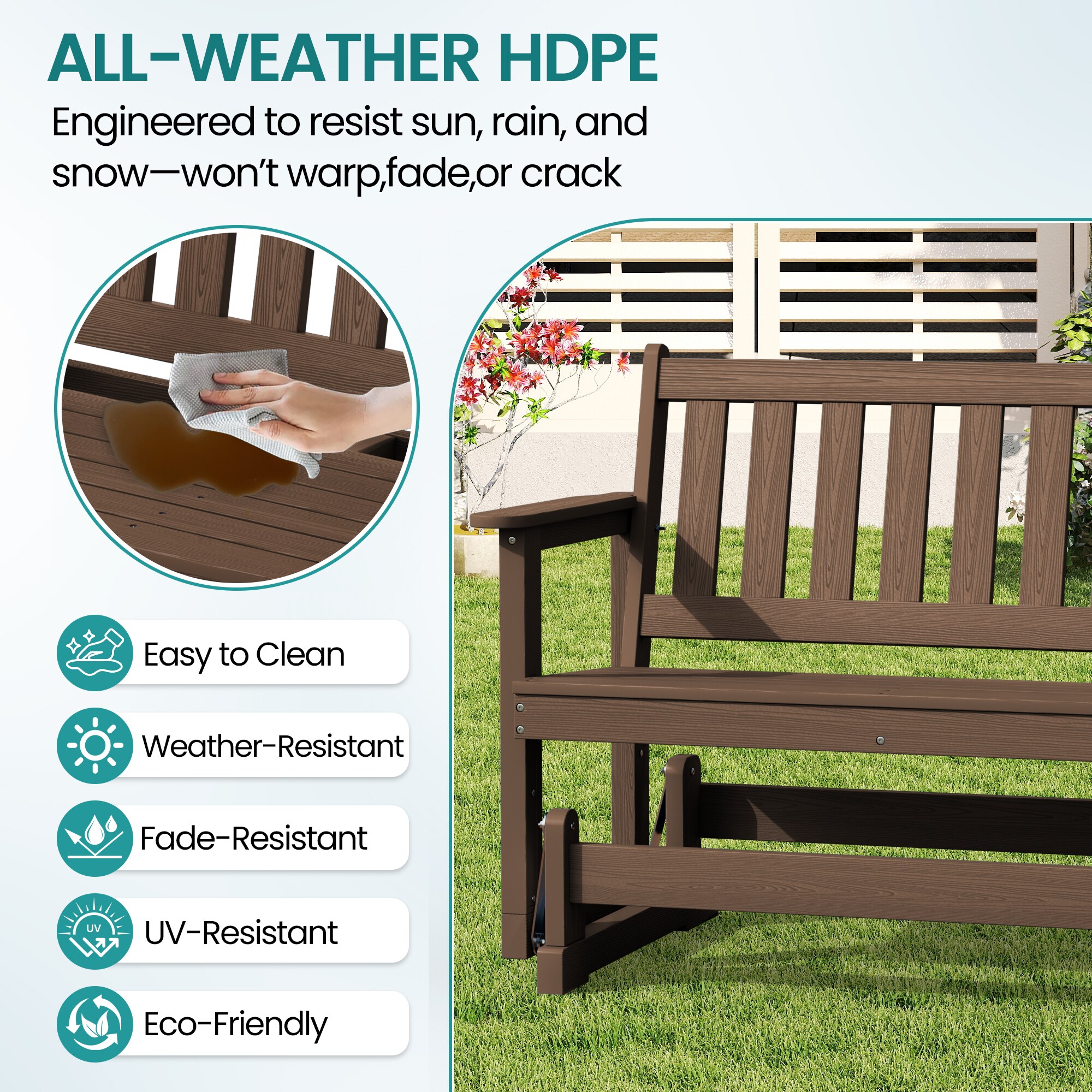 ALL-WEATHER HDPE

Engineered to resist sun, rain, and snow—won't warp,fade,or crack

Easy to Clean

Weather-Resistant

Fade-Resistant

UV

UV-Resistant

Eco-Friendly